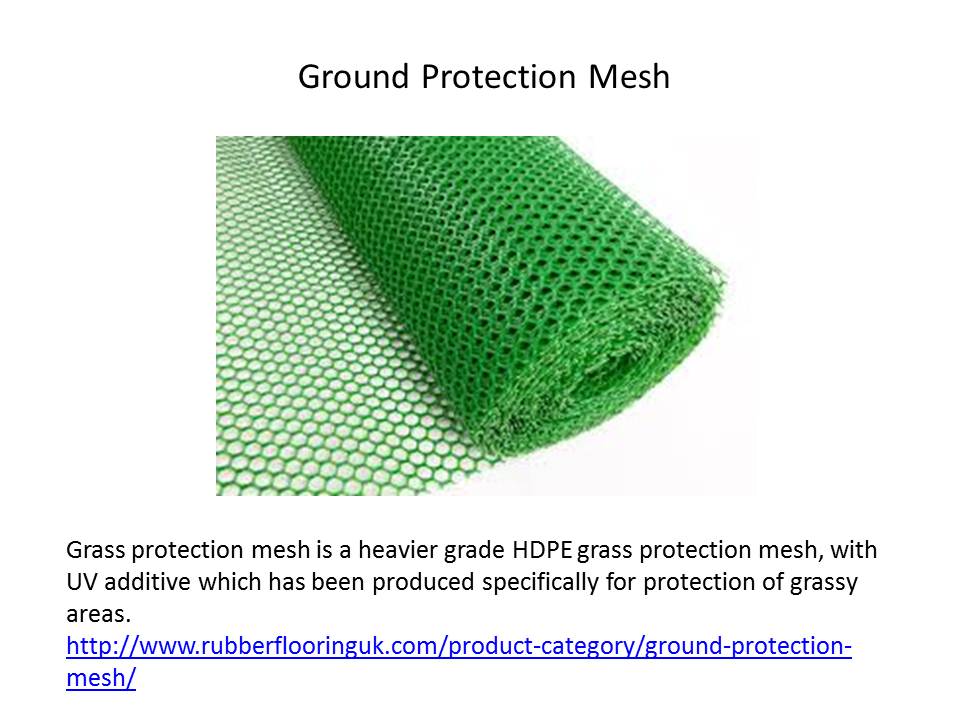 Ground Protection Mesh

Grass protection mesh is a heavier grade HDPE grass protection mesh, with UV additive which has been produced specifically for protection of grassy areas.
http://www.rubberflooringuk.com/product-category/ground-protection-mesh/